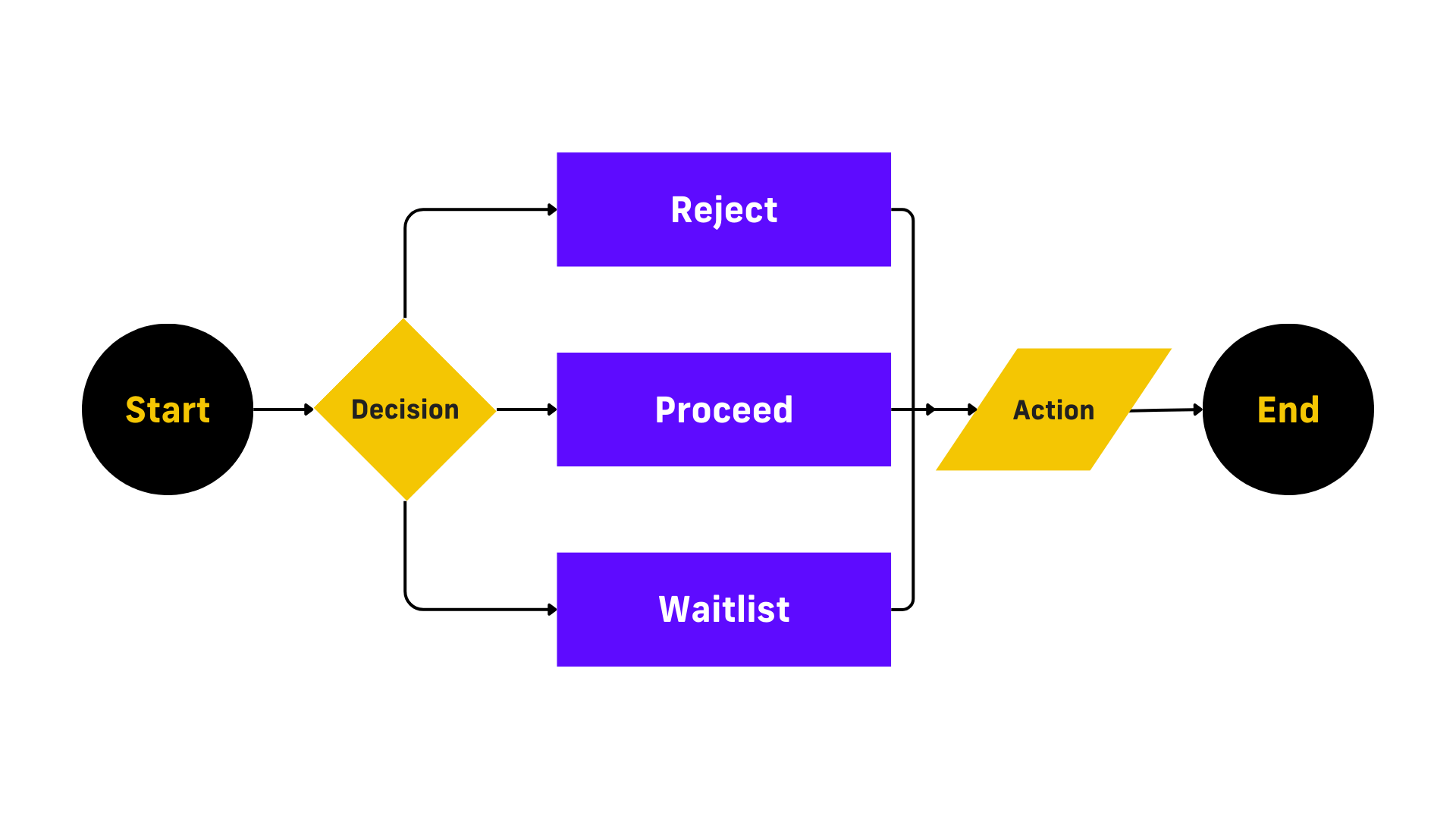 Start

Decision

Reject

Proceed

Waitlist

Action

End